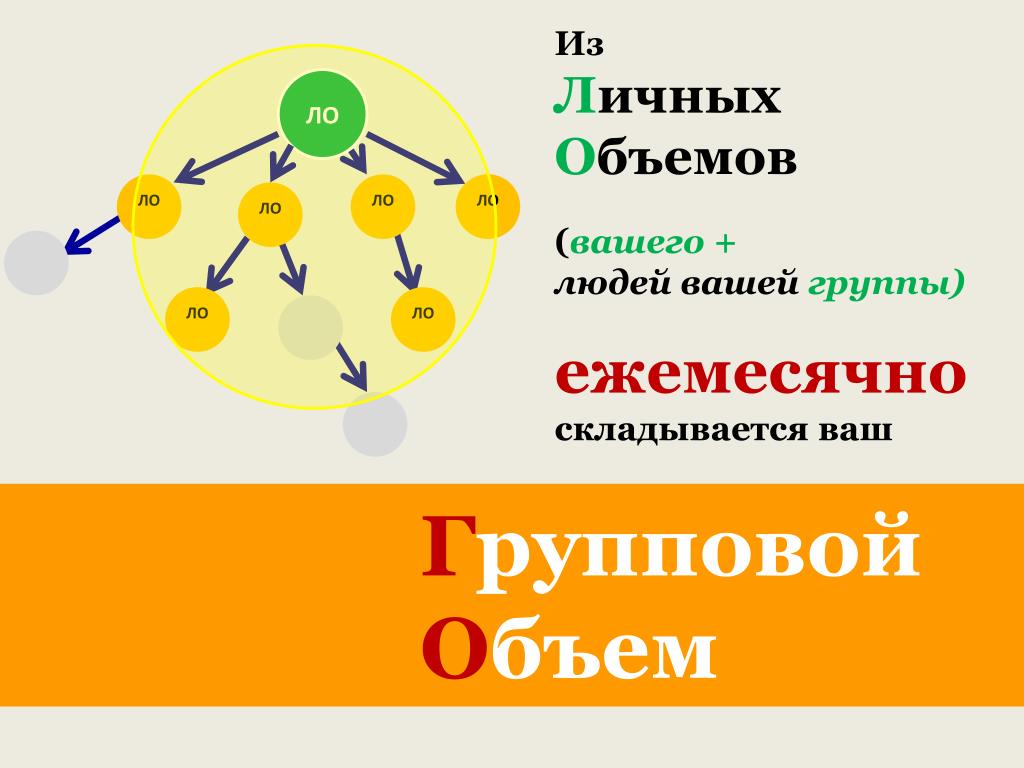 ЛО

ЛО

ЛО

ЛО

ЛО

ЛО

ЛО

Из
Личных
Объемов

(вашего +
людей вашей группы)

ежемесячно
складывается ваш

Групповой
Объем